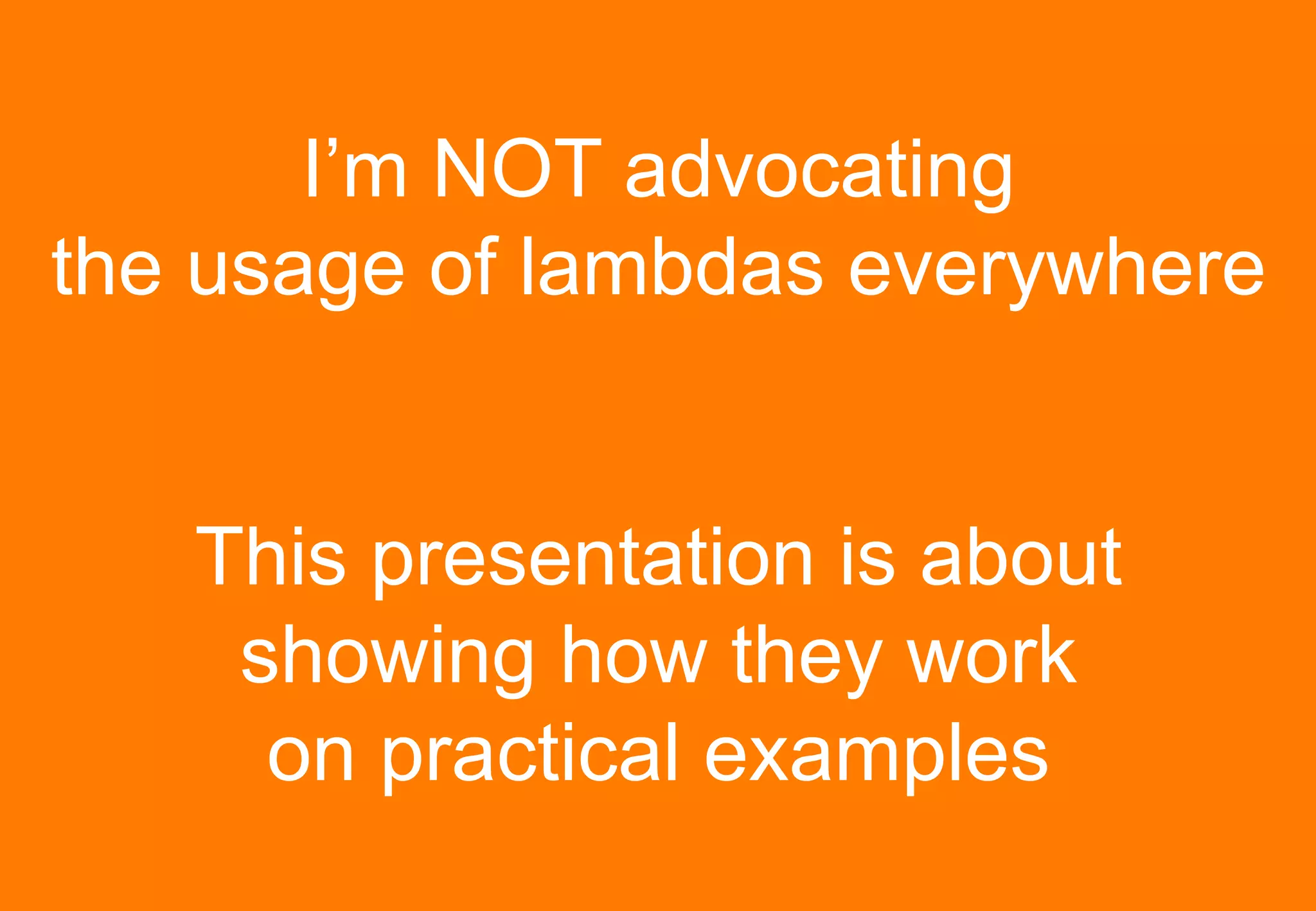 I’m NOT advocating the usage of lambdas everywhere

This presentation is about showing how they work on practical examples